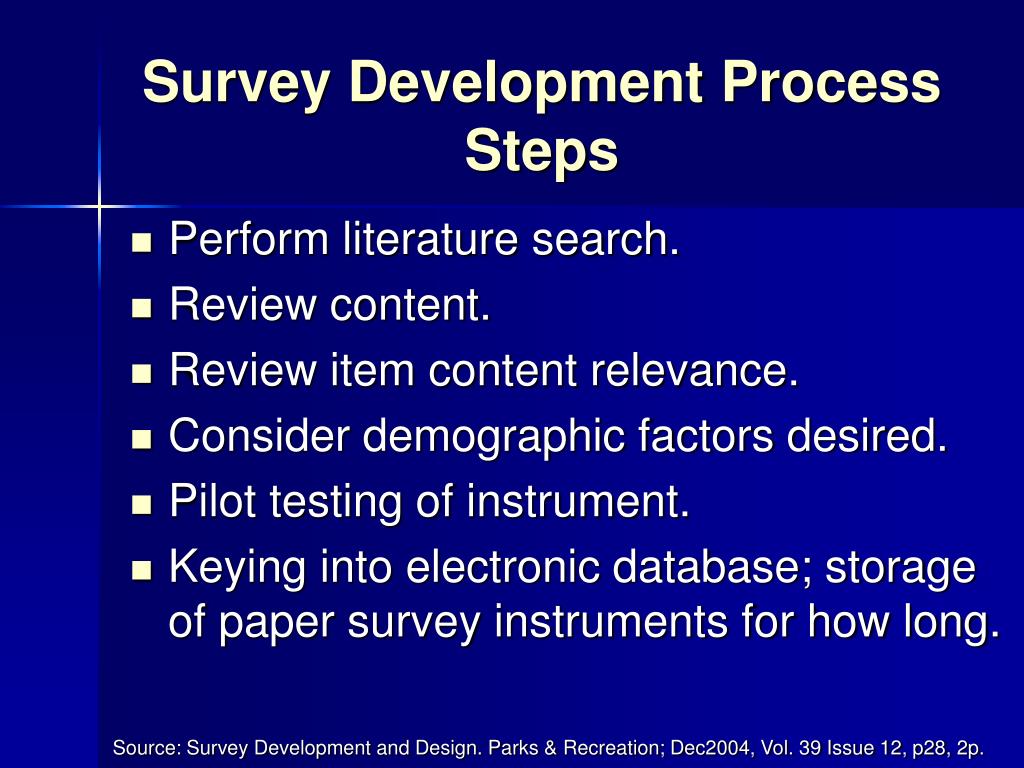 Survey Development Process Steps

- Perform literature search.
- Review content.
- Review item content relevance.
- Consider demographic factors desired.
- Pilot testing of instrument.
- Keying into electronic database; storage of paper survey instruments for how long.

Source: Survey Development and Design. Parks & Recreation; Dec2004, Vol. 39 Issue 12, p28, 2p.